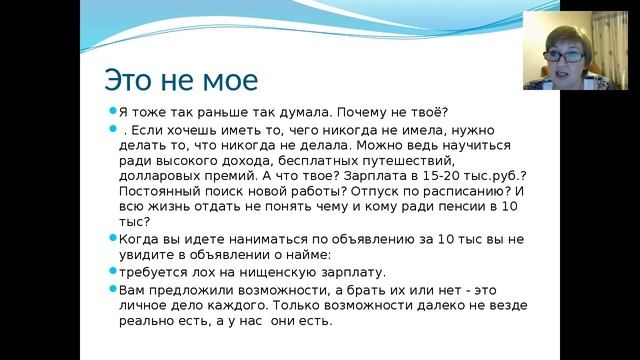 Это не мое

Я тоже так раньше так думала. Почему не твоё?

. Если хочешь иметь то, чего никогда не имела, нужно делать то, что никогда не делала. Можно ведь научиться ради высокого дохода, бесплатных путешествий, долларовых премий. А что твое? Зарплата в 15-20 тыс.руб.? Постоянный поиск новой работы? Отпуск по расписанию? И всю жизнь отдать не понять чему и кому ради пенсии в 10 тыс?

Когда вы идете наниматься по объявлению за 10 тыс вы не увидите в объявлении о найме:

требуется лох на нищенскую зарплату.

Вам предложили возможности, а брать их или нет - это личное дело каждого. Только возможности далеко не везде реально есть, а у нас они есть.